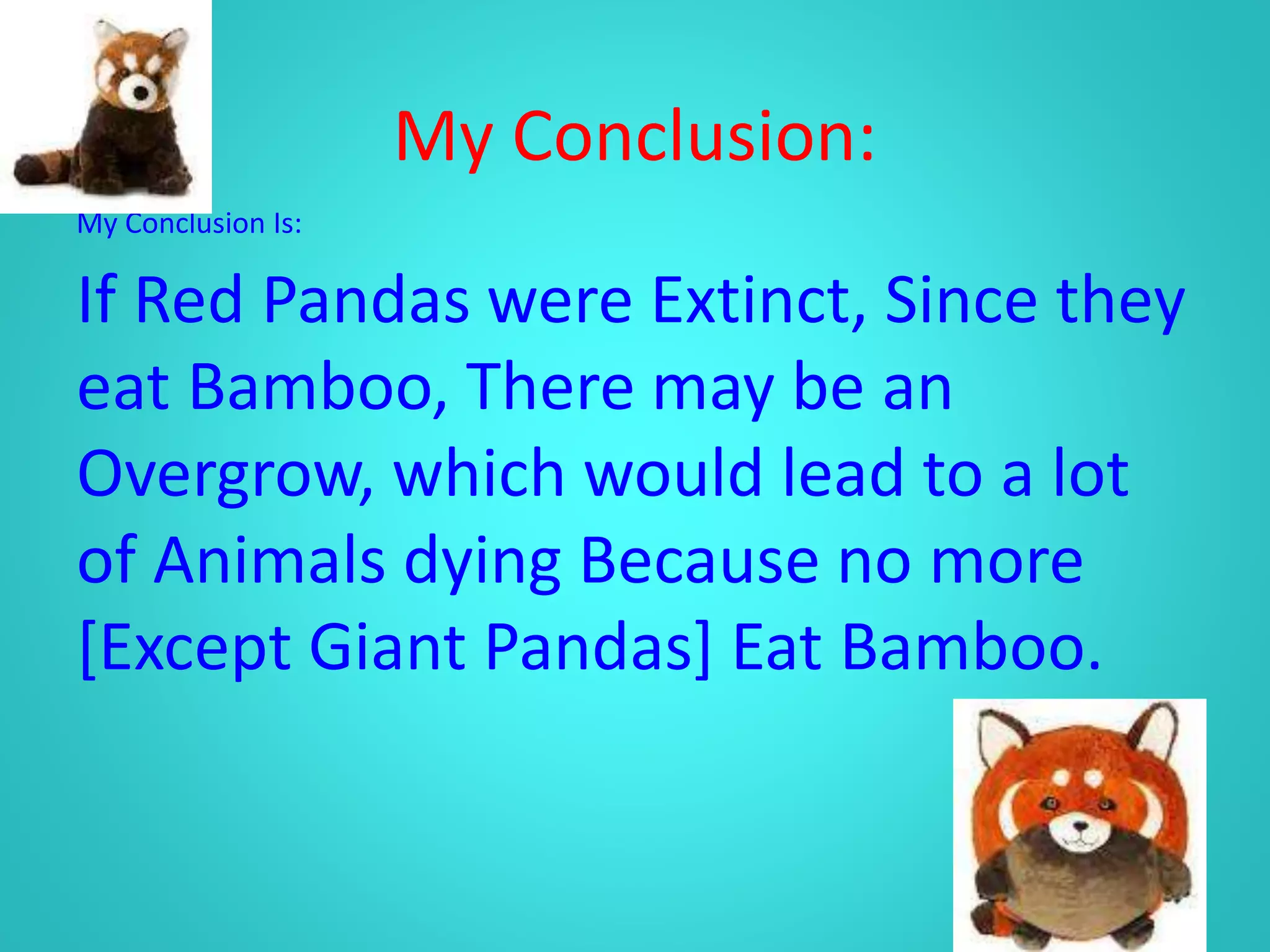 My Conclusion:

My Conclusion Is:

If Red Pandas were Extinct, Since they eat Bamboo, There may be an Overgrow, which would lead to a lot of Animals dying Because no more [Except Giant Pandas] Eat Bamboo.